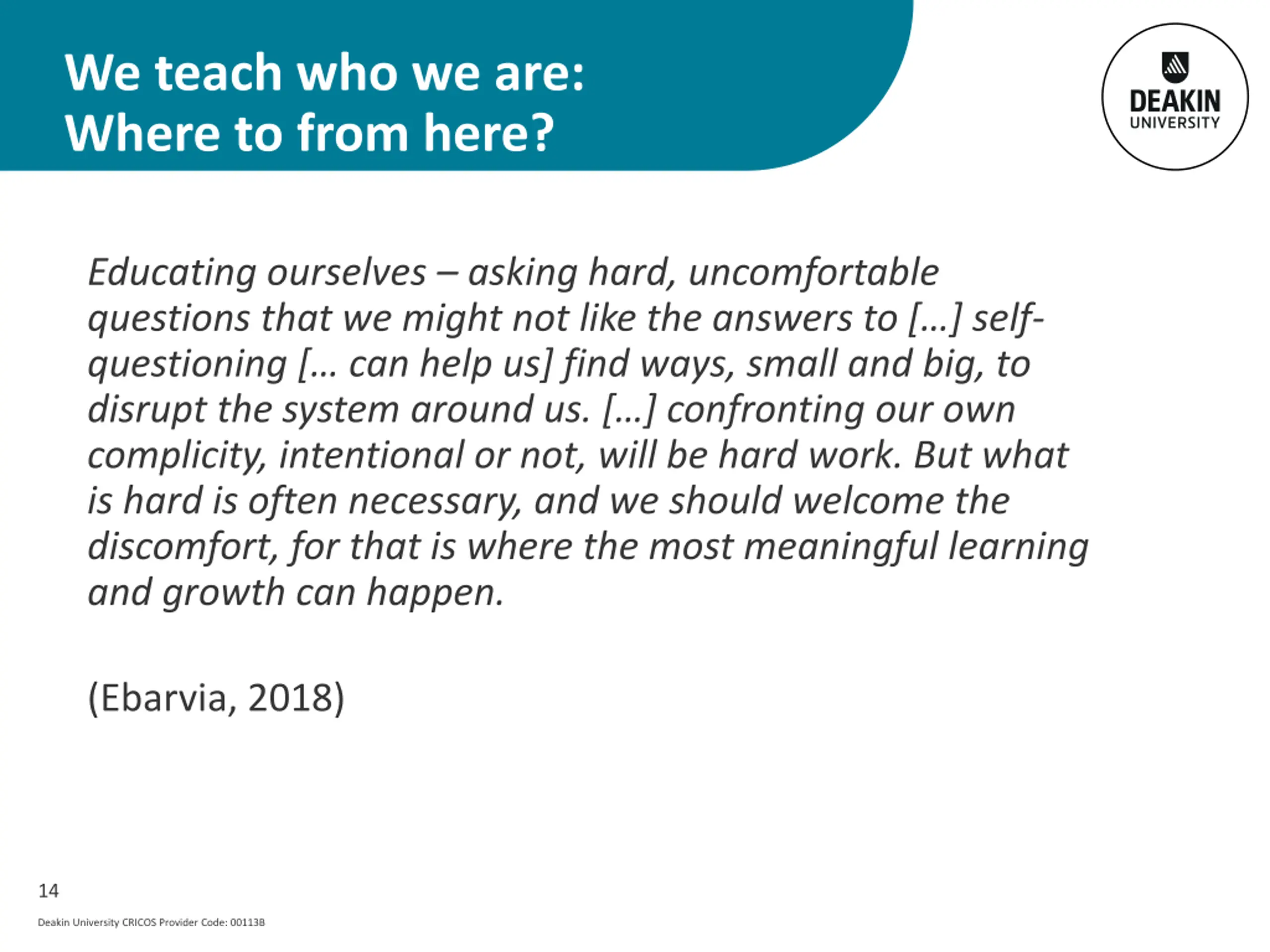 We teach who we are:
Where to from here?

DEAKIN
UNIVERSITY

Educating ourselves – asking hard, uncomfortable questions that we might not like the answers to […] self-questioning [… can help us] find ways, small and big, to disrupt the system around us. […] confronting our own complicity, intentional or not, will be hard work. But what is hard is often necessary, and we should welcome the discomfort, for that is where the most meaningful learning and growth can happen.

(Ebarvia, 2018)

14

Deakin University CRICOS Provider Code: 00113B